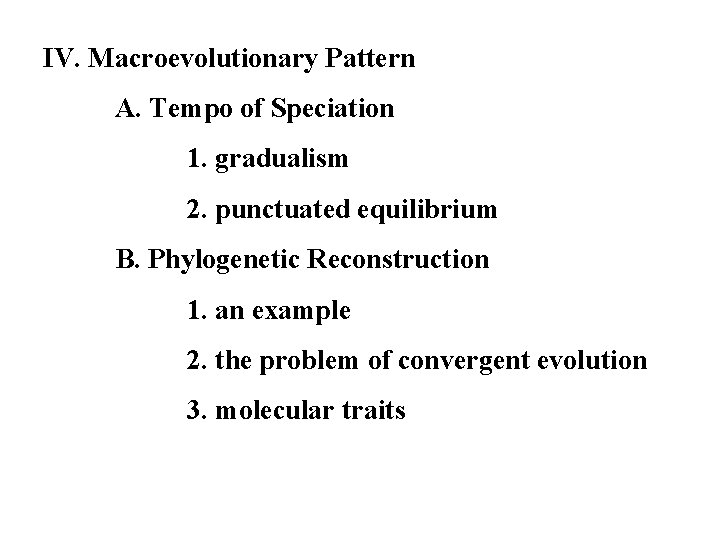 IV. Macroevolutionary Pattern

A. Tempo of Speciation

1. gradualism

2. punctuated equilibrium

B. Phylogenetic Reconstruction

1. an example

2. the problem of convergent evolution

3. molecular traits